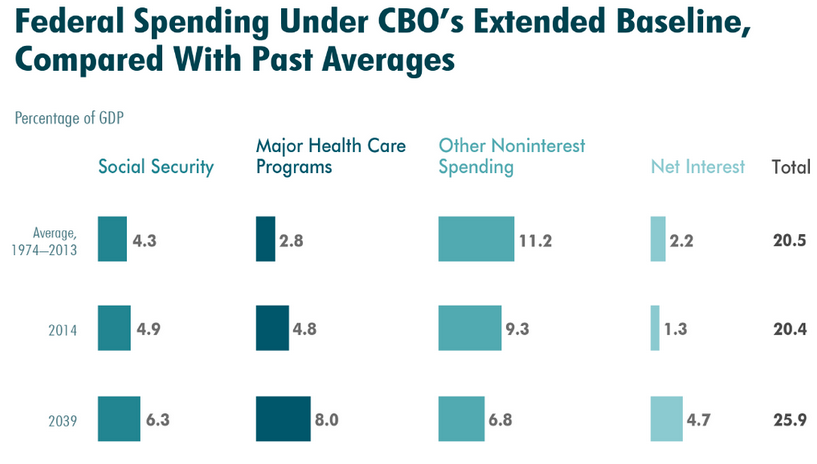 Federal Spending Under CBO's Extended Baseline, Compared With Past Averages

Percentage of GDP

| | Social Security | Major Health Care Programs | Other Noninterest Spending | Net Interest | Total |
|---|---|---|---|---|---|
| Average, 1974–2013 | 4.3 | 2.8 | 11.2 | 2.2 | 20.5 |
| 2014 | 4.9 | 4.8 | 9.3 | 1.3 | 20.4 |
| 2039 | 6.3 | 8.0 | 6.8 | 4.7 | 25.9 |